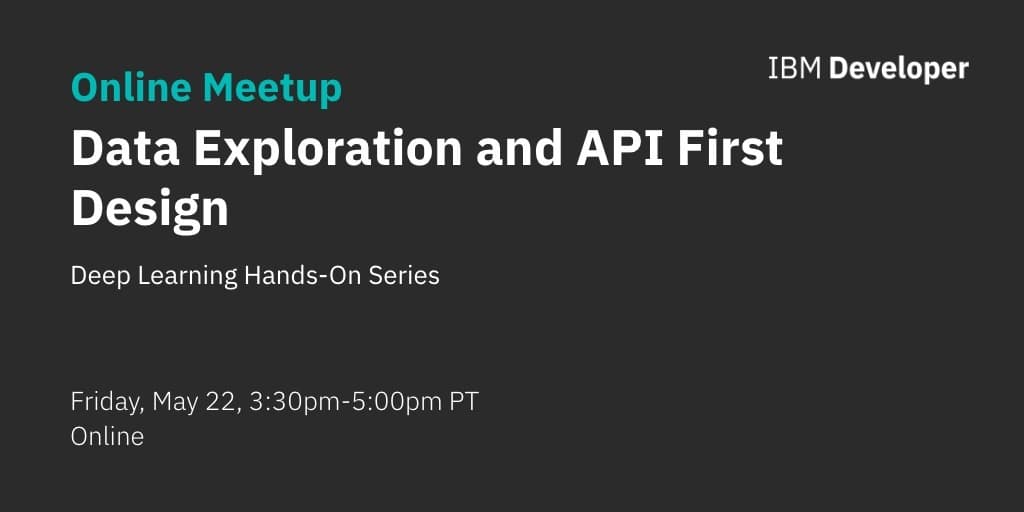 IBM Developer

Online Meetup

Data Exploration and API First Design

Deep Learning Hands-On Series

Friday, May 22, 3:30pm-5:00pm PT
Online